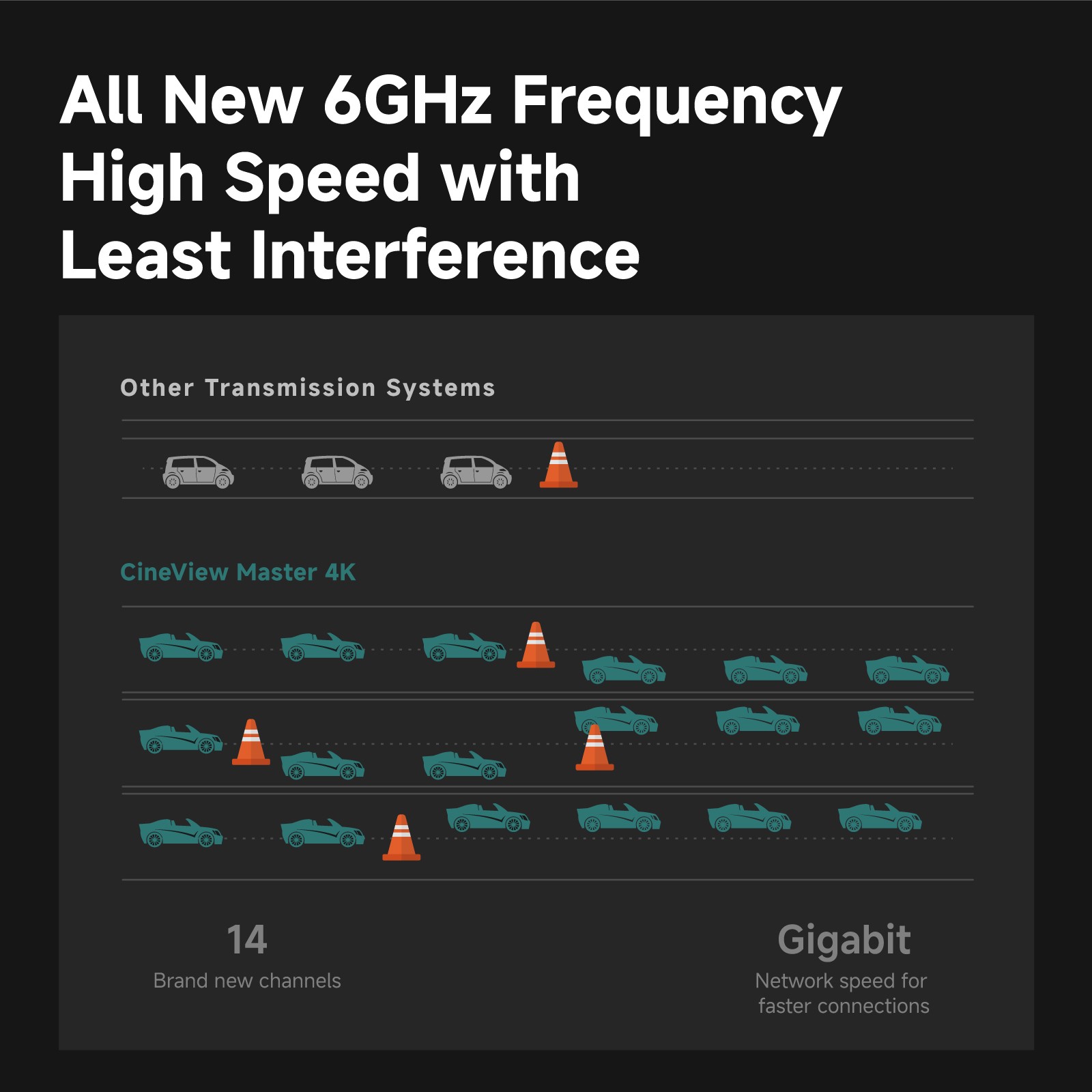 All New 6GHz Frequency
High Speed with
Least Interference

Other Transmission Systems

CineView Master 4K

14
Brand new channels

Gigabit
Network speed for faster connections